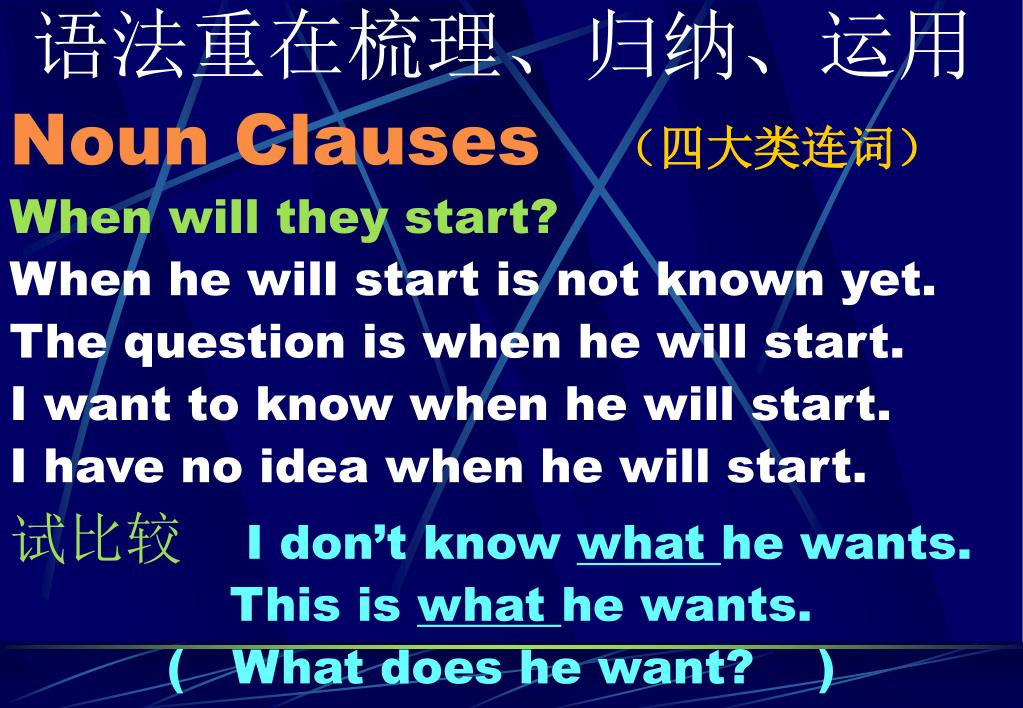 语法重在梳理、归纳、运用

Noun Clauses （四大类连词）

When will they start?

When he will start is not known yet.

The question is when he will start.

I want to know when he will start.

I have no idea when he will start.

试比较 I don’t know what he wants.

This is what he wants.

( What does he want? )